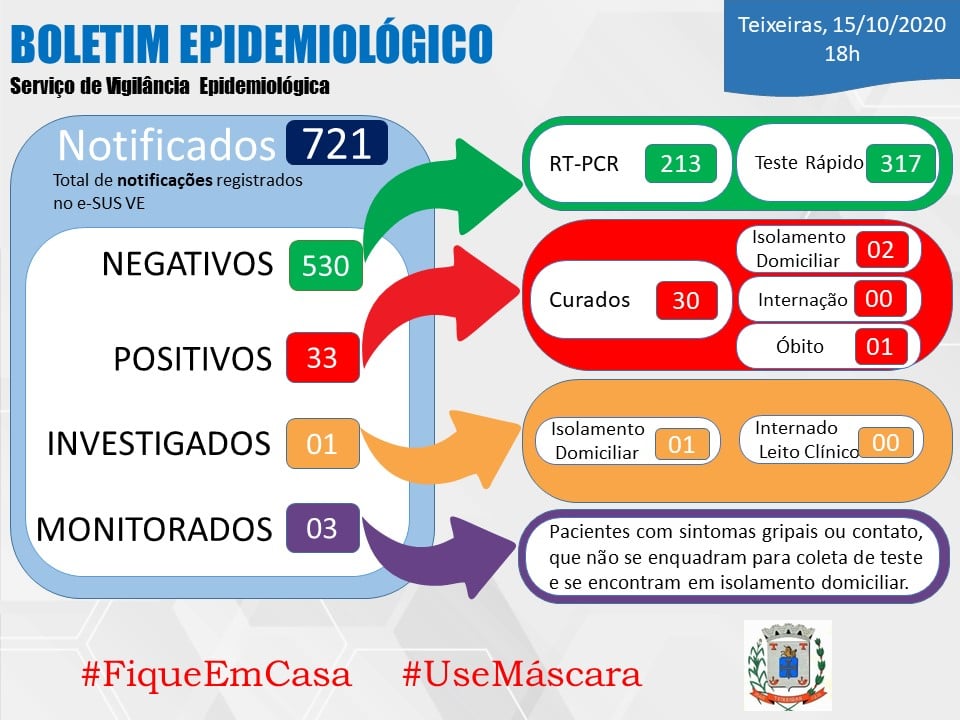 BOLETIM EPIDEMIOLÓGICO
Serviço de Vigilância Epidemiológica

Teixeiras, 15/10/2020
18h

Notificados 721
Total de notificações registrados no e-SUS VE

NEGATIVOS 530

POSITIVOS 33

INVESTIGADOS 01

MONITORADOS 03

RT-PCR 213
Teste Rápido 317

Curados 30
Isolamento Domiciliar 02
Internação 00
Óbito 01

Isolamento Domiciliar 01
Internado Leito Clínico 00

Pacientes com sintomas gripais ou contato, que não se enquadram para coleta de teste e se encontram em isolamento domiciliar.

#FiqueEmCasa #UseMáscara